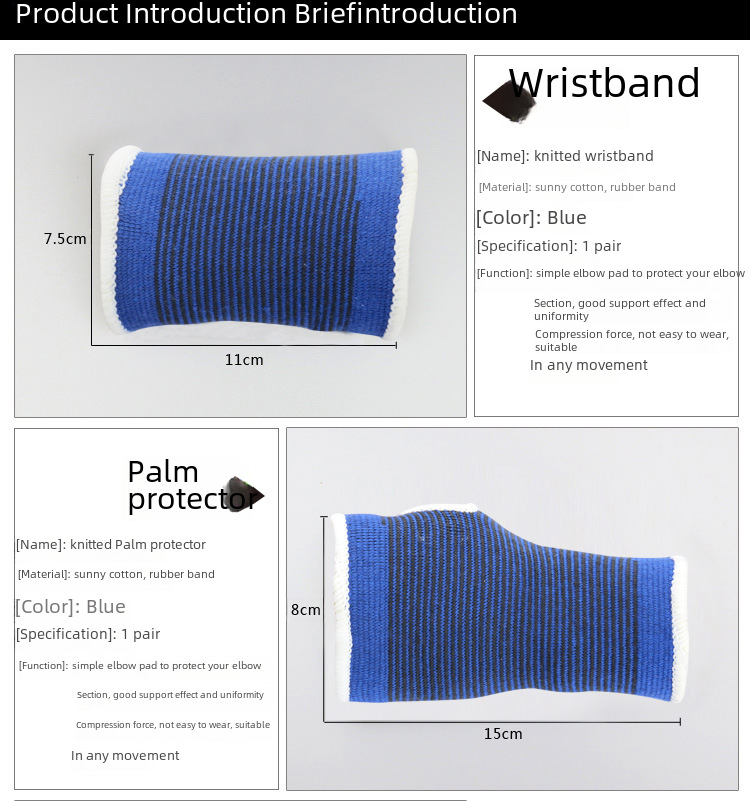 Product Introduction Briefintroduction

7.5cm

11cm

Wristband

[Name]: knitted wristband

[Material]: sunny cotton, rubber band

[Color]: Blue

[Specification]: 1 pair

[Function]: simple elbow pad to protect your elbow

Section, good support effect and uniformity

Compression force, not easy to wear, suitable

In any movement

Palm protector

[Name]: knitted Palm protector

[Material]: sunny cotton, rubber band

[Color]: Blue

[Specification]: 1 pair

[Function]: simple elbow pad to protect your elbow

Section, good support effect and uniformity

Compression force, not easy to wear, suitable

In any movement

8cm

15cm